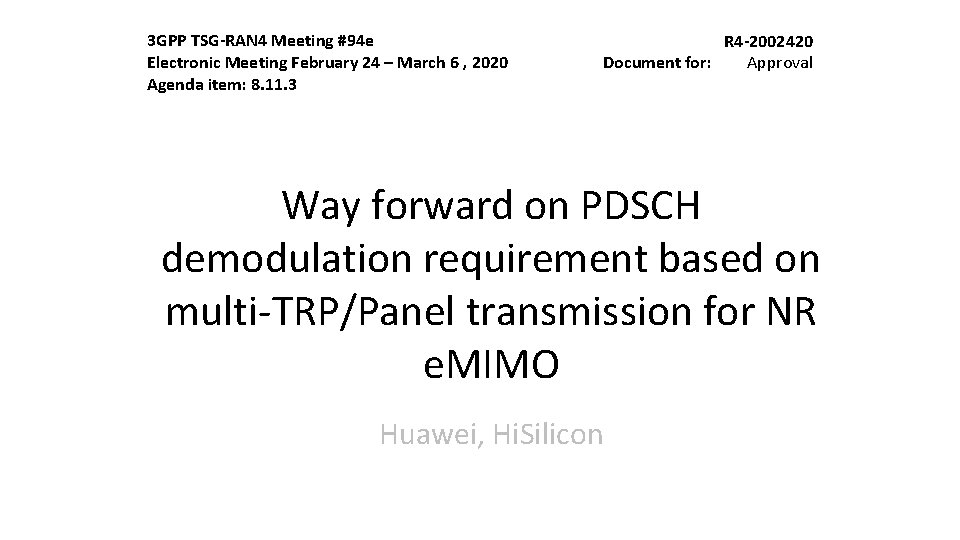 3GPP TSG-RAN4 Meeting #94e
Electronic Meeting February 24 – March 6 , 2020
Agenda item: 8.11.3

R4-2002420
Document for: Approval

Way forward on PDSCH demodulation requirement based on multi-TRP/Panel transmission for NR eMIMO

Huawei, HiSilicon